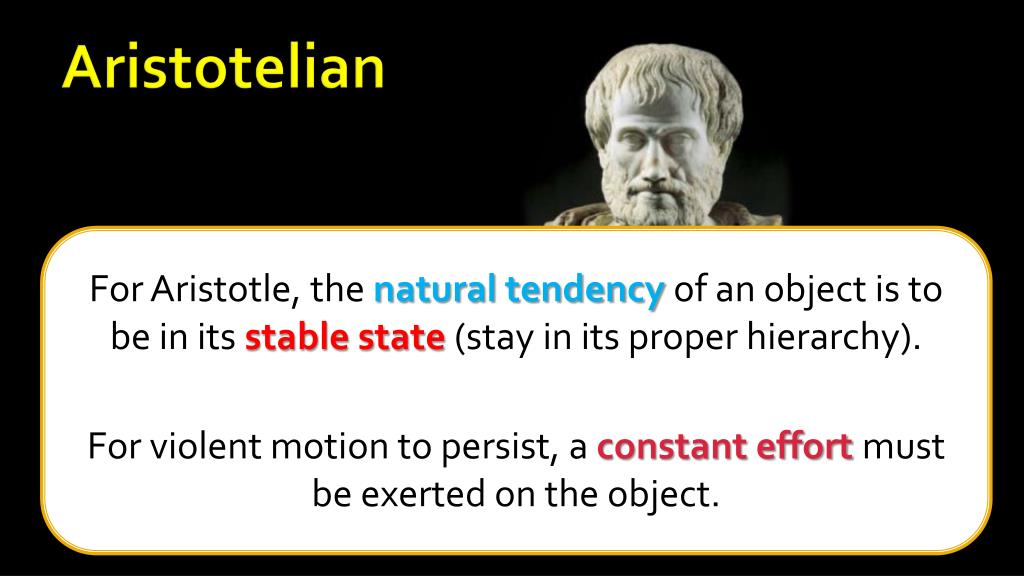 Aristotelian

For Aristotle, the natural tendency of an object is to be in its stable state (stay in its proper hierarchy).

For violent motion to persist, a constant effort must be exerted on the object.